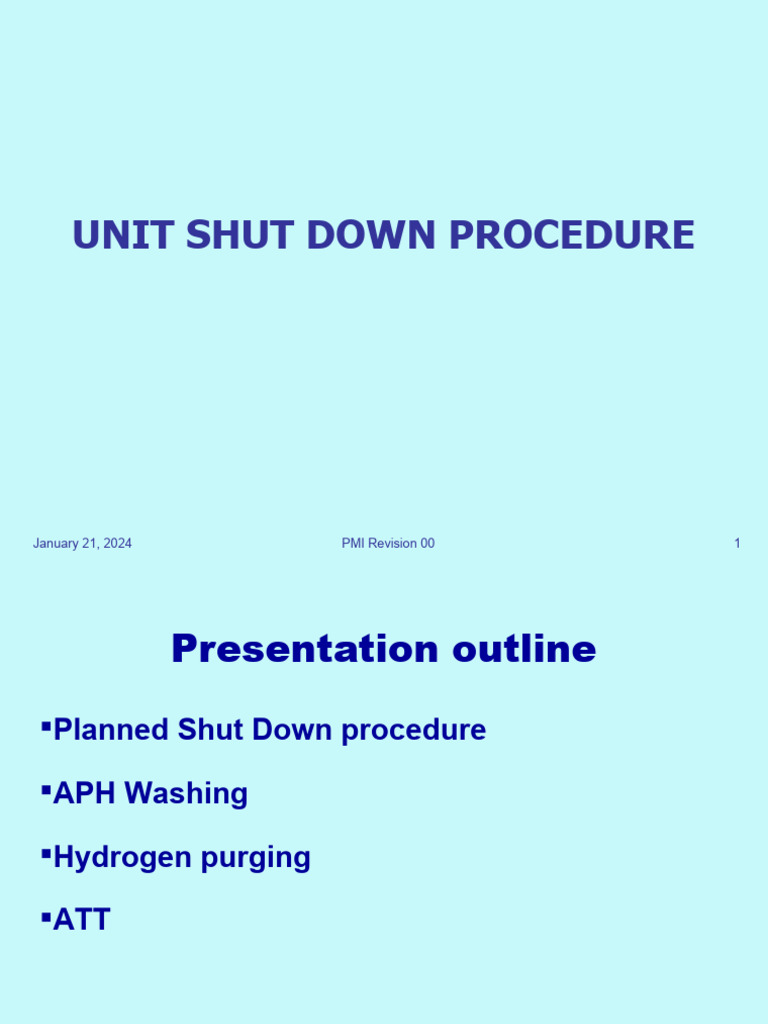 UNIT SHUT DOWN PROCEDURE

January 21, 2024

PMI Revision 00

1

Presentation outline

▪Planned Shut Down procedure

▪APH Washing

▪Hydrogen purging

▪ATT